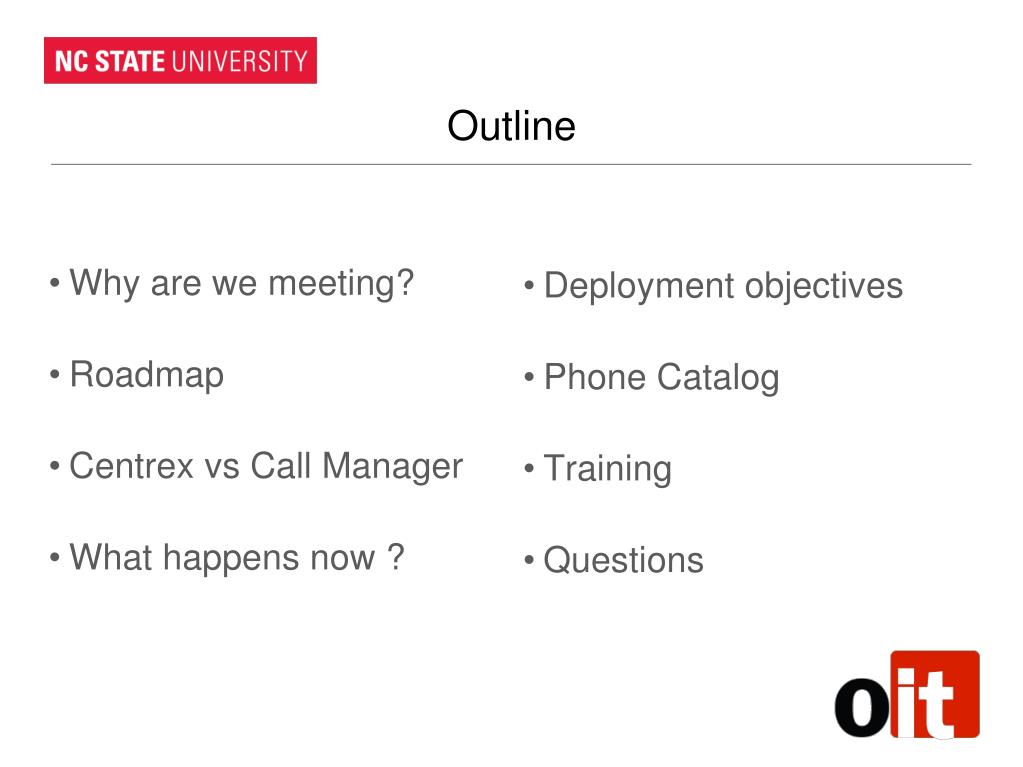 NC STATE UNIVERSITY

Outline

• Why are we meeting?

• Roadmap

• Centrex vs Call Manager

• What happens now ?

• Deployment objectives

• Phone Catalog

• Training

• Questions

oit